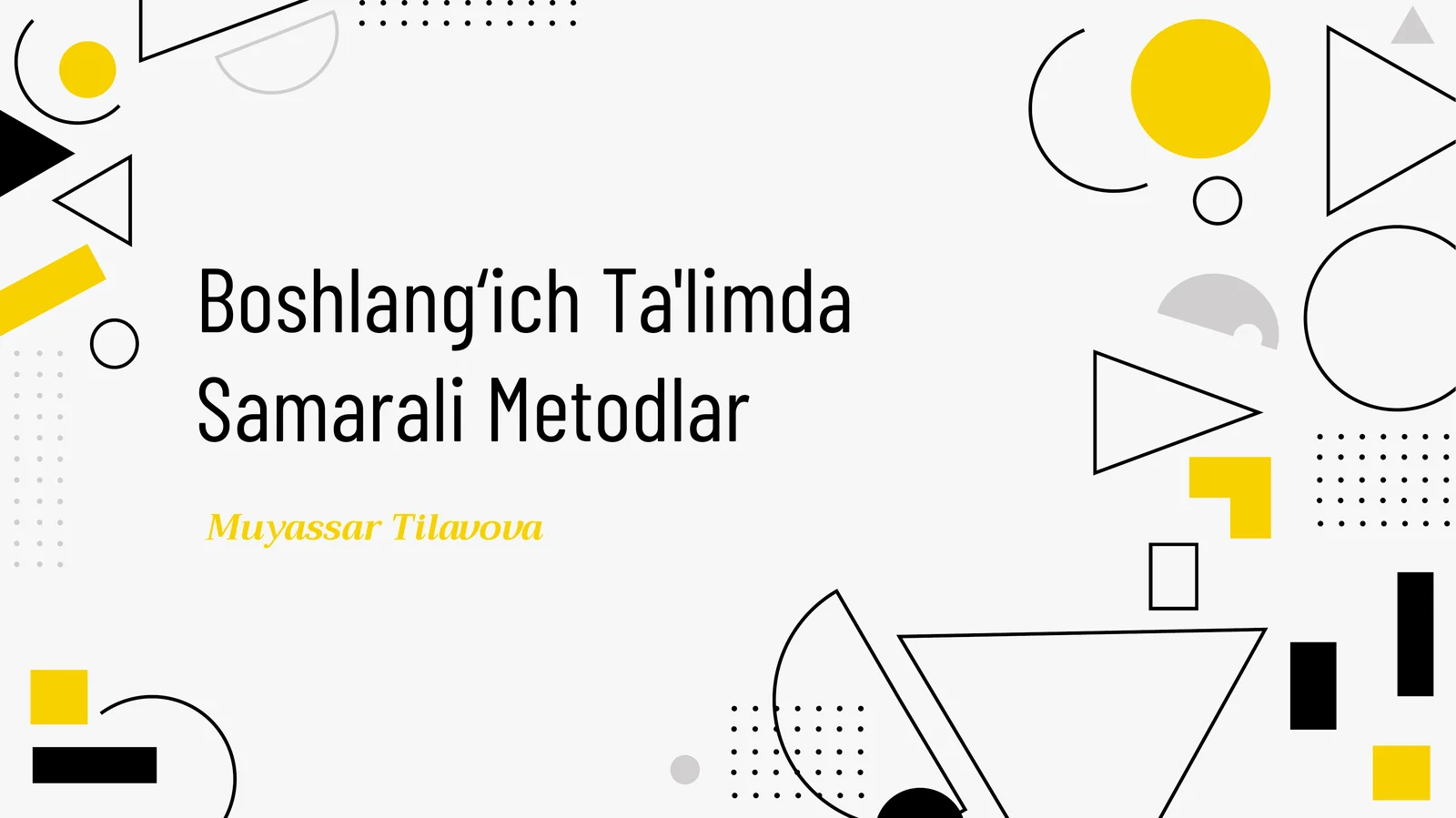 Boshlang‘ich Ta'limda Samarali Metodlar

Muyassar Tilavova